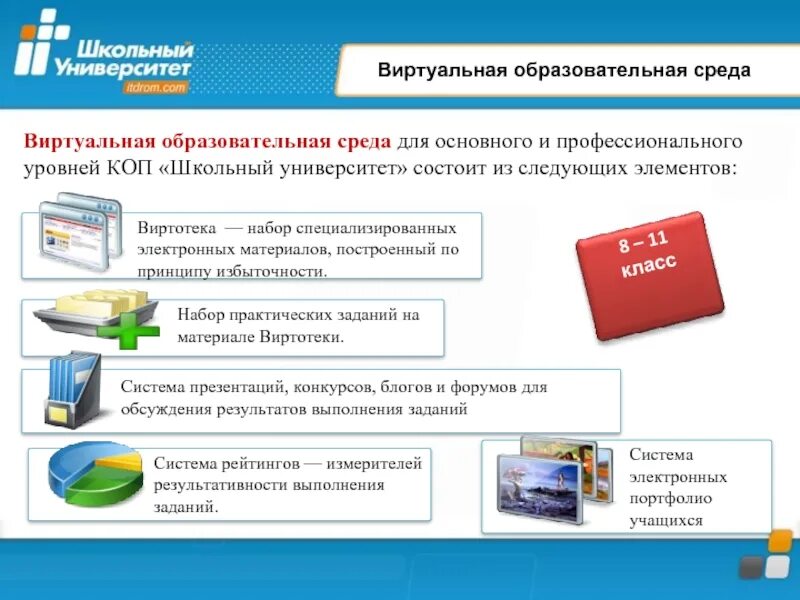 Школьный Университет itdrom.com

Виртуальная образовательная среда

Виртуальная образовательная среда для основного и профессионального уровней КОП «Школьный университет» состоит из следующих элементов:

Виртотека — набор специализированных электронных материалов, построенный по принципу избыточности.

8 – 11 класс

Набор практических заданий на материале Виртотеки.

Система презентаций, конкурсов, блогов и форумов для обсуждения результатов выполнения заданий

Система рейтингов — измерителей результативности выполнения заданий.

Система электронных портфолио учащихся